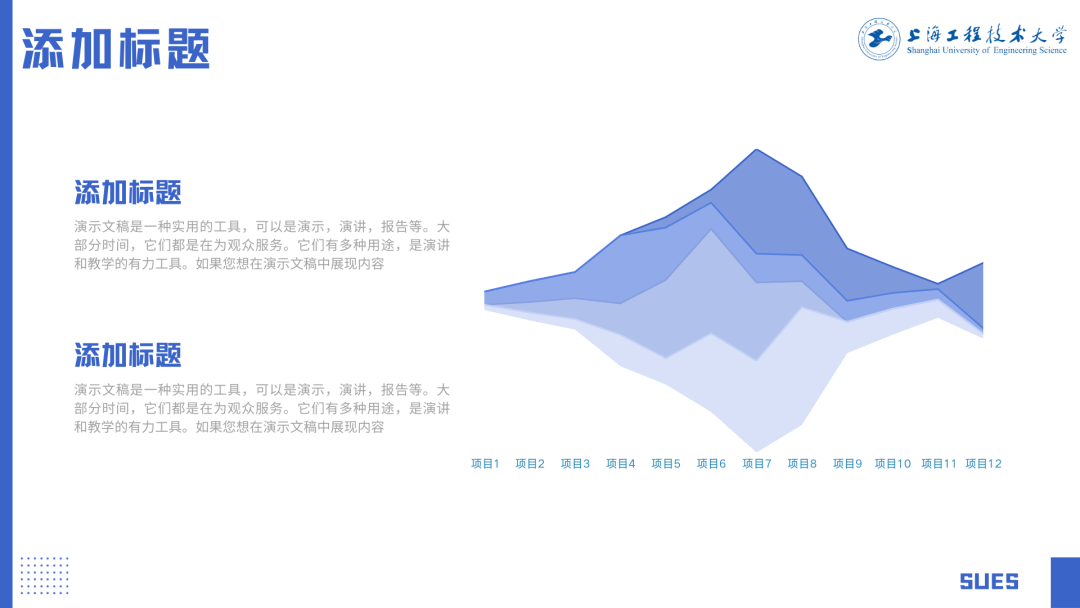 添加标题

上海工程技术大学
Shanghai University of Engineering Science

添加标题

演示文稿是一种实用的工具，可以是演示，演讲，报告等。大部分时间，它们都是在为观众服务。它们有多种用途，是演讲和教学的有力工具。如果您想在演示文稿中展现内容

添加标题

演示文稿是一种实用的工具，可以是演示，演讲，报告等。大部分时间，它们都是在为观众服务。它们有多种用途，是演讲和教学的有力工具。如果您想在演示文稿中展现内容

项目1 项目2 项目3 项目4 项目5 项目6 项目7 项目8 项目9 项目10 项目11 项目12

SUES